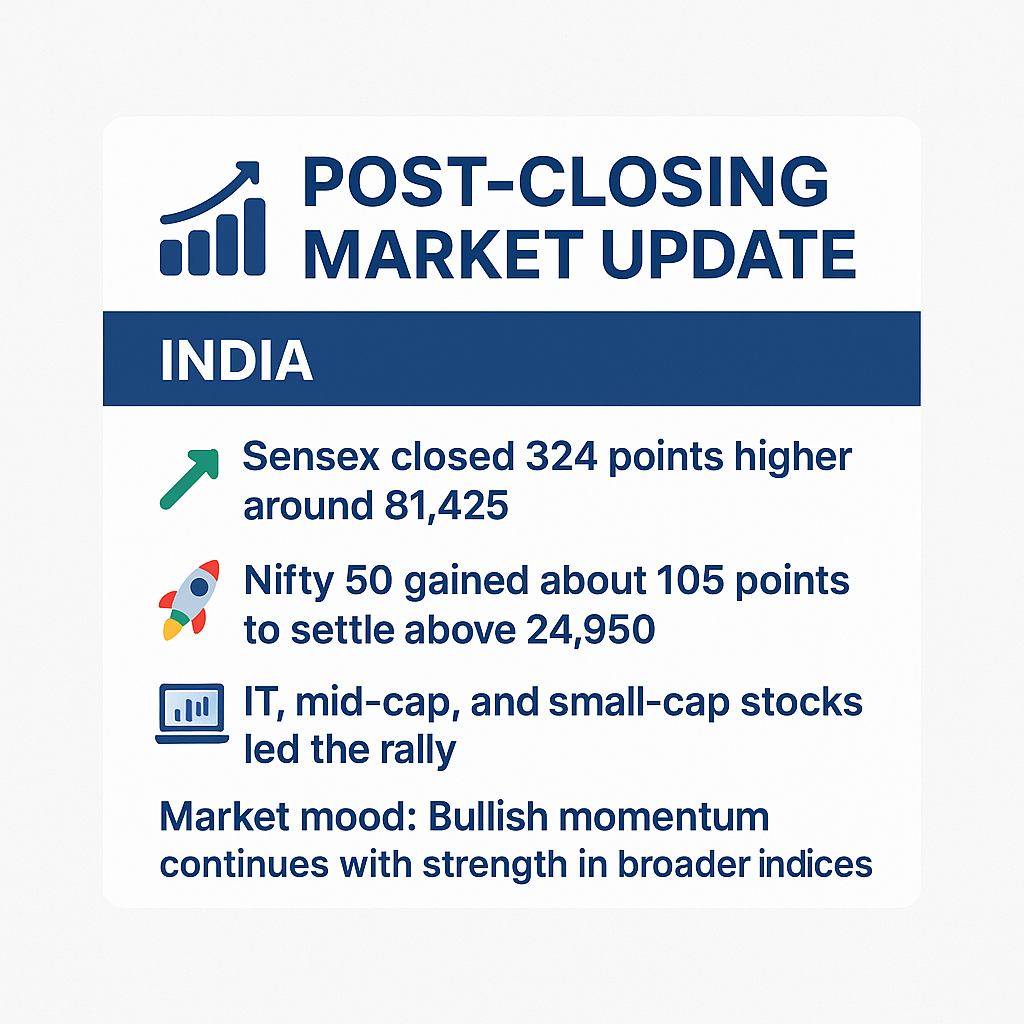 POST-CLOSING MARKET UPDATE

INDIA

Sensex closed 324 points higher around 81,425

Nifty 50 gained about 105 points to settle above 24,950

IT, mid-cap, and small-cap stocks led the rally

Market mood: Bullish momentum continues with strength in broader indices